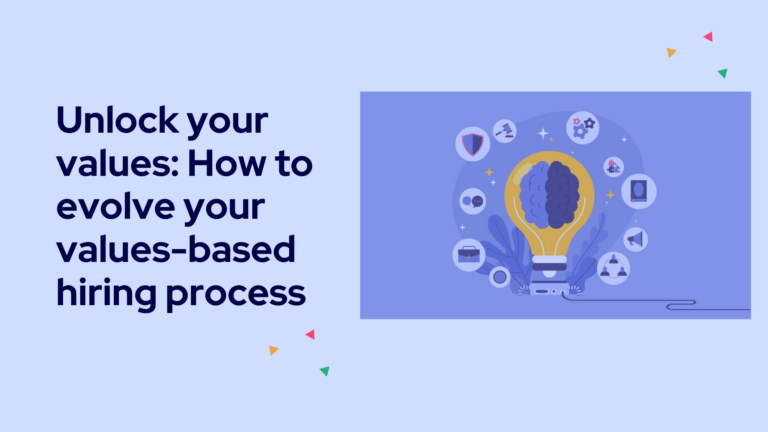 Unlock your values: How to evolve your values-based hiring process